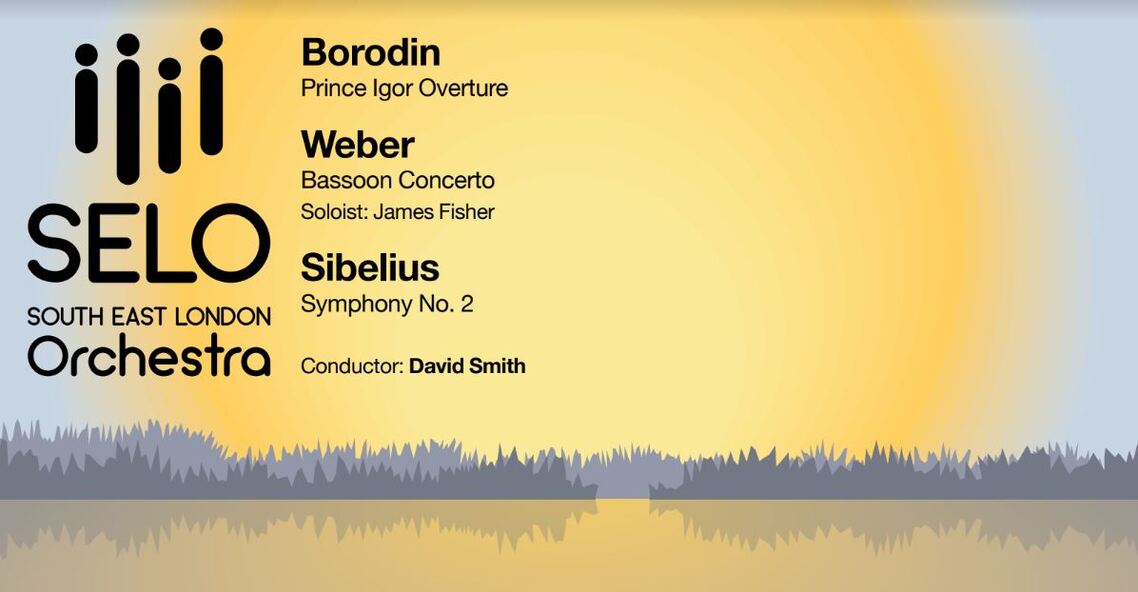 SELO
SOUTH EAST LONDON
Orchestra

Borodin
Prince Igor Overture

Weber
Bassoon Concerto
Soloist: James Fisher

Sibelius
Symphony No. 2

Conductor: David Smith